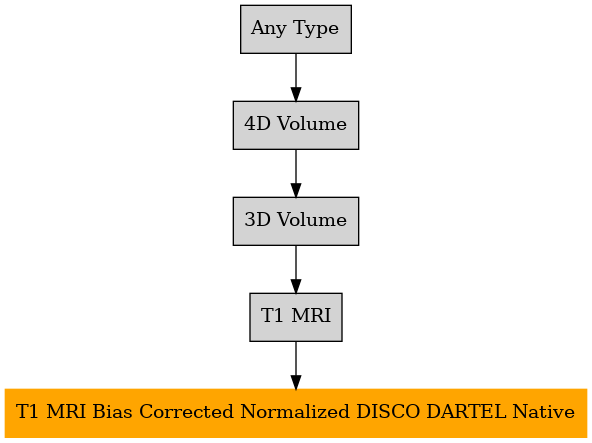 Any Type

4D Volume

3D Volume

T1 MRI

T1 MRI Bias Corrected Normalized DISCO DARTEL Native